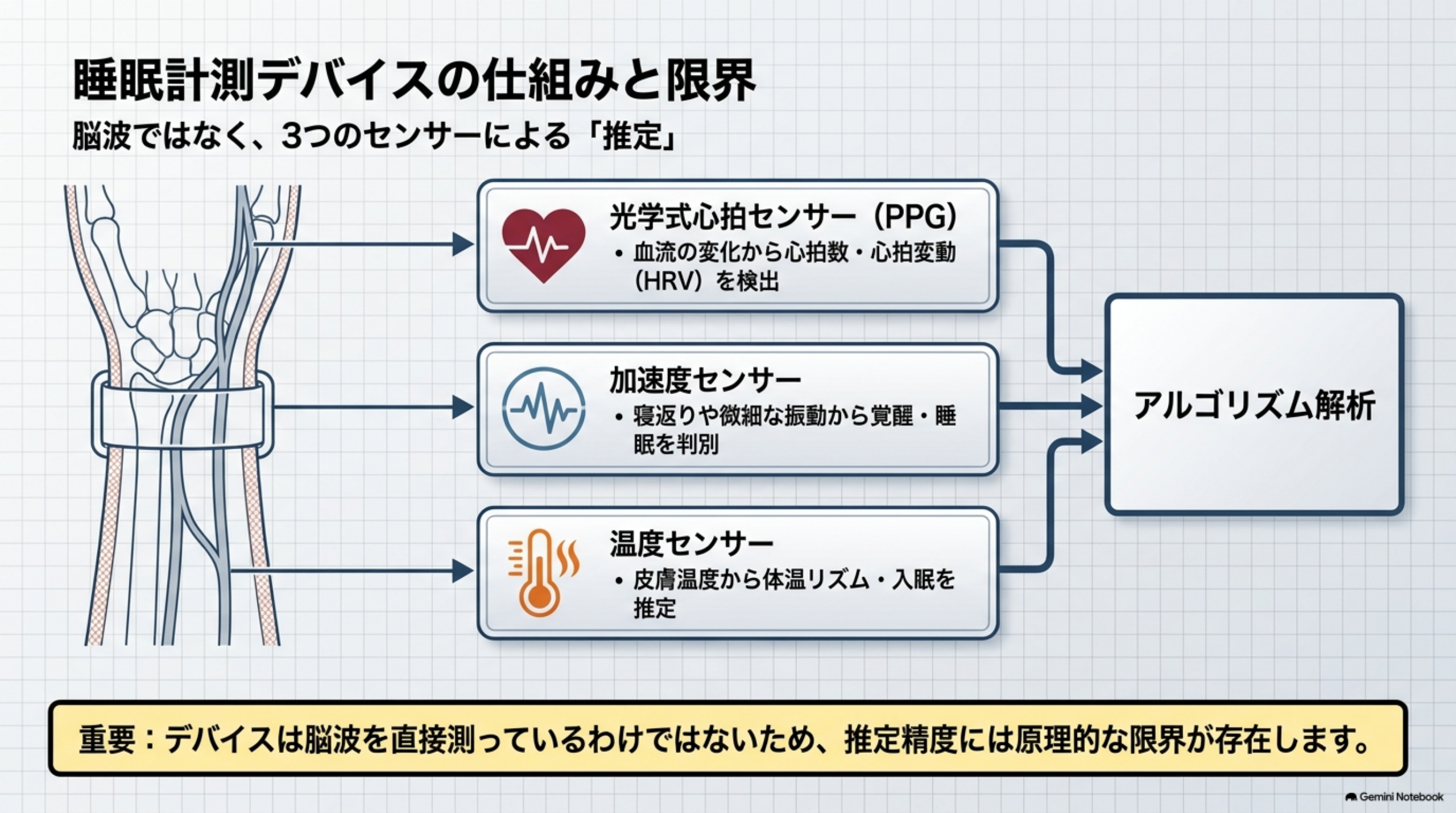 睡眠計測デバイスの仕組みと限界

脳波ではなく、3つのセンサーによる「推定」

光学式心拍センサー（PPG）
• 血流の変化から心拍数・心拍変動（HRV）を検出

加速度センサー
• 寝返りや微細な振動から覚醒・睡眠を判別

温度センサー
• 皮膚温度から体温リズム・入眠を推定

アルゴリズム解析

重要：デバイスは脳波を直接測っているわけではないため、推定精度には原理的な限界が存在します。

Gemini Notebook